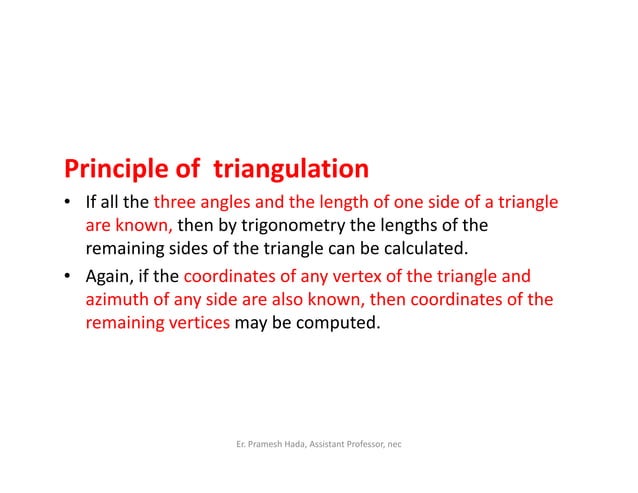 Principle of triangulation

• If all the three angles and the length of one side of a triangle are known, then by trigonometry the lengths of the remaining sides of the triangle can be calculated.

• Again, if the coordinates of any vertex of the triangle and azimuth of any side are also known, then coordinates of the remaining vertices may be computed.

Er. Pramesh Hada, Assistant Professor, nec